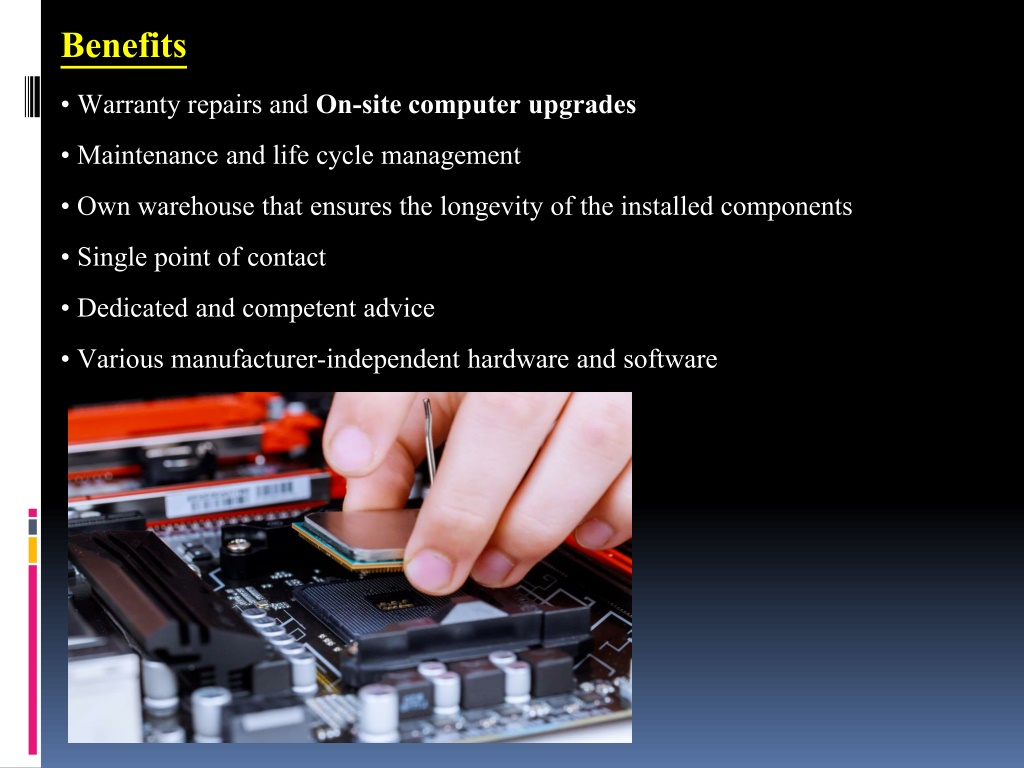 Benefits

• Warranty repairs and On-site computer upgrades

• Maintenance and life cycle management

• Own warehouse that ensures the longevity of the installed components

• Single point of contact

• Dedicated and competent advice

• Various manufacturer-independent hardware and software